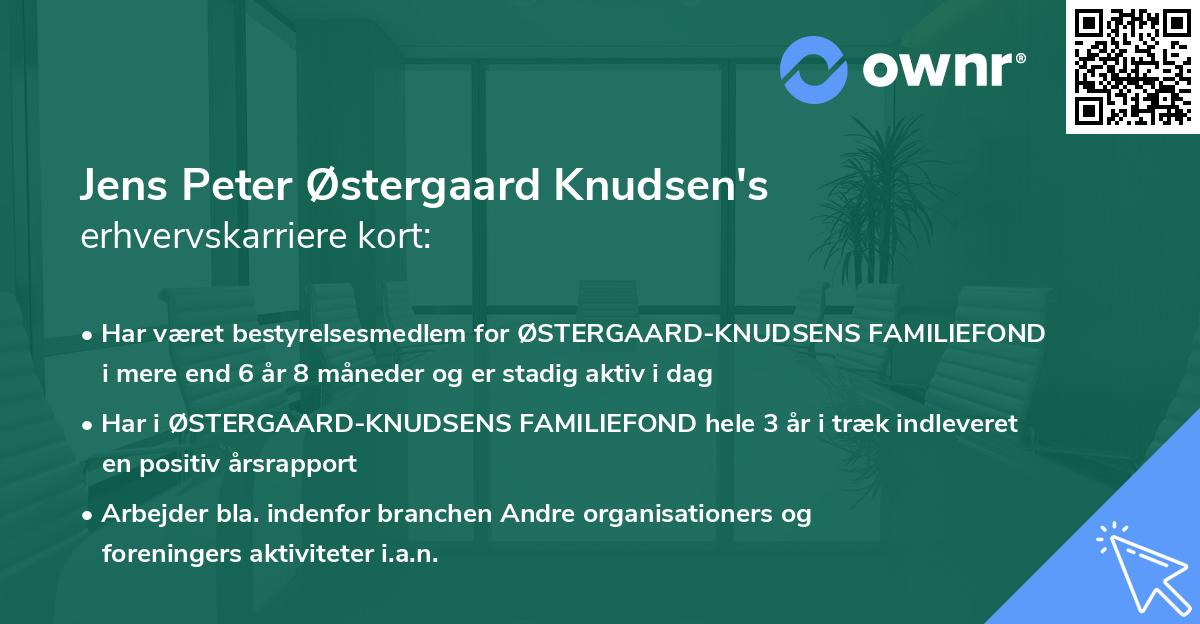 ownr®

Jens Peter Østergaard Knudsen's
erhvervskarriere kort:

• Har været bestyrelsesmedlem for ØSTERGAARD-KNUDSENS FAMILIEFOND i mere end 6 år 8 måneder og er stadig aktiv i dag

• Har i ØSTERGAARD-KNUDSENS FAMILIEFOND hele 3 år i træk indleveret en positiv årsrapport

• Arbejder bla. indenfor branchen Andre organisationers og foreningers aktiviteter i.a.n.